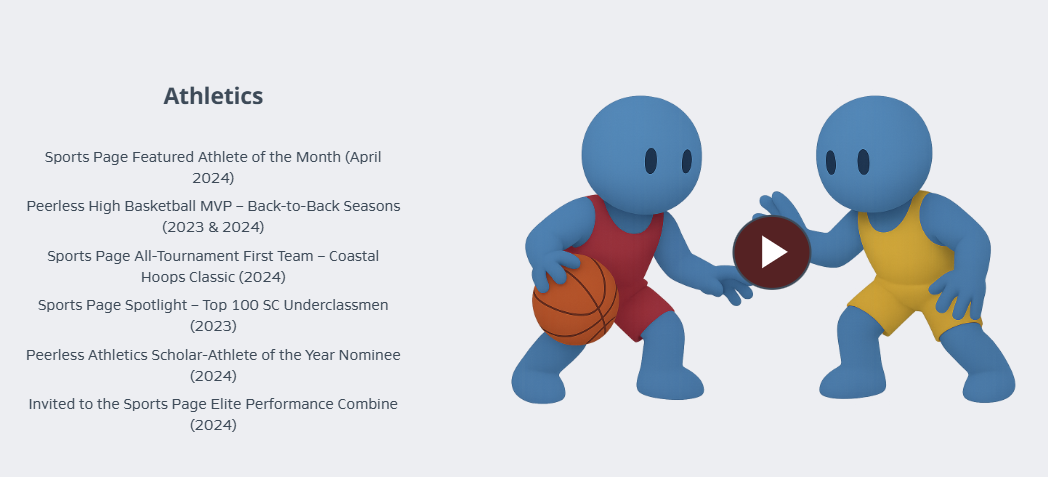 Athletics

Sports Page Featured Athlete of the Month (April 2024)

Peerless High Basketball MVP – Back-to-Back Seasons (2023 & 2024)

Sports Page All-Tournament First Team – Coastal Hoops Classic (2024)

Sports Page Spotlight – Top 100 SC Underclassmen (2023)

Peerless Athletics Scholar-Athlete of the Year Nominee (2024)

Invited to the Sports Page Elite Performance Combine (2024)